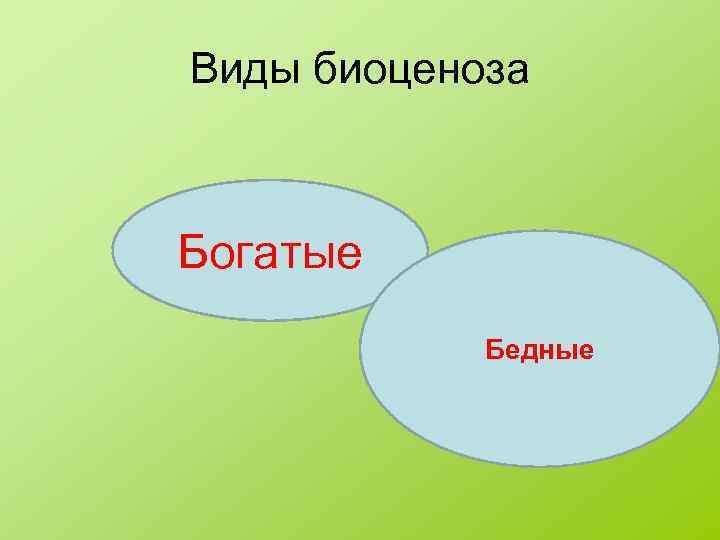 Виды биоценоза

Богатые

Бедные